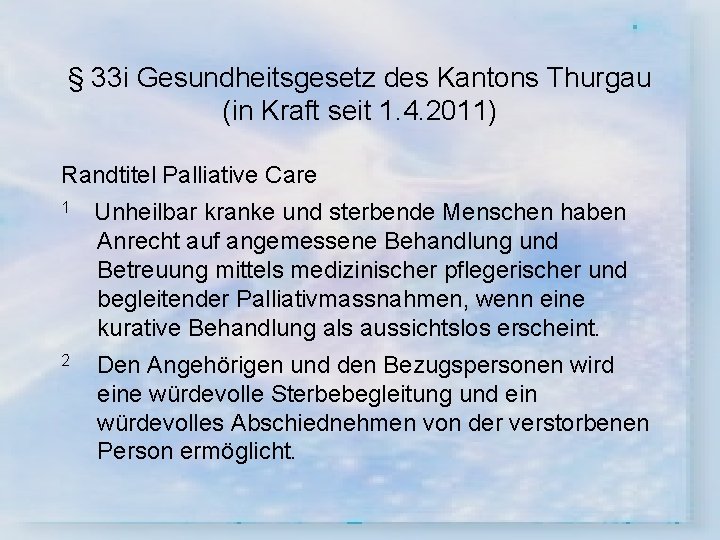 § 33i Gesundheitsgesetz des Kantons Thurgau (in Kraft seit 1.4.2011)

Randtitel Palliative Care

$^1$ Unheilbar kranke und sterbende Menschen haben Anrecht auf angemessene Behandlung und Betreuung mittels medizinischer pflegerischer und begleitender Palliativmassnahmen, wenn eine kurative Behandlung als aussichtslos erscheint.

$^2$ Den Angehörigen und den Bezugspersonen wird eine würdevolle Sterbebegleitung und ein würdevolles Abschiednehmen von der verstorbenen Person ermöglicht.